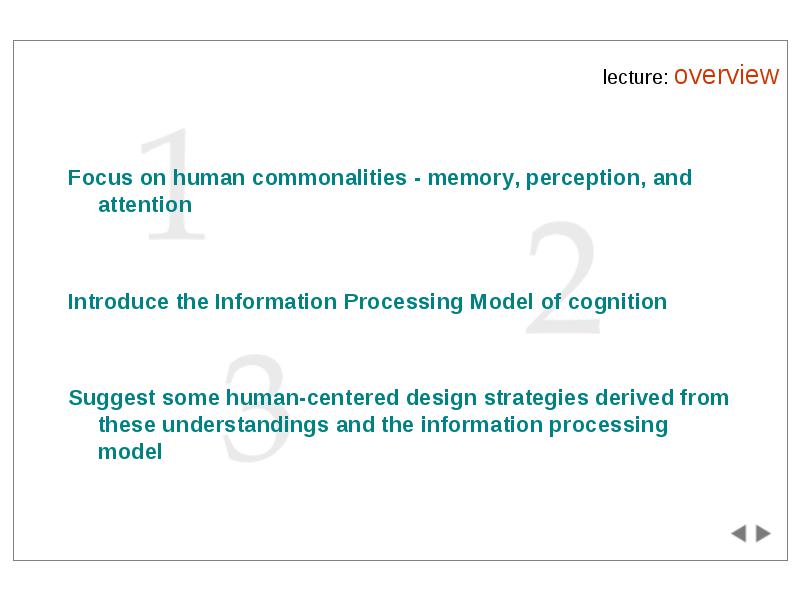 lecture: overview

1

Focus on human commonalities - memory, perception, and attention

2

Introduce the Information Processing Model of cognition

3

Suggest some human-centered design strategies derived from these understandings and the information processing model